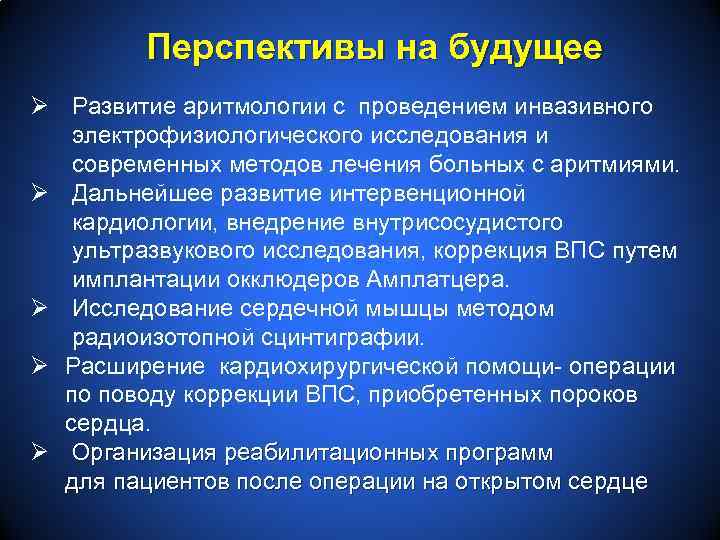 Перспективы на будущее

➢ Развитие аритмологии с проведением инвазивного электрофизиологического исследования и современных методов лечения больных с аритмиями.

➢ Дальнейшее развитие интервенционной кардиологии, внедрение внутрисосудистого ультразвукового исследования, коррекция ВПС путем имплантации окклюдеров Амплатцера.

➢ Исследование сердечной мышцы методом радиоизотопной сцинтиграфии.

➢ Расширение кардиохирургической помощи- операции по поводу коррекции ВПС, приобретенных пороков сердца.

➢ Организация реабилитационных программ для пациентов после операции на открытом сердце